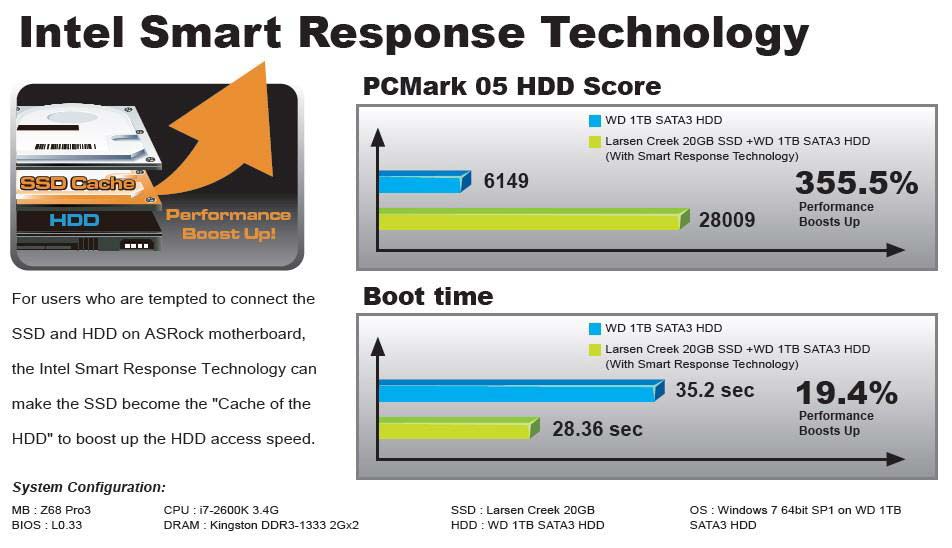 Intel Smart Response Technology

SSD Cache
HDD
Performance Boost Up!

For users who are tempted to connect the SSD and HDD on ASRock motherboard, the Intel Smart Response Technology can make the SSD become the "Cache of the HDD" to boost up the HDD access speed.

PCMark 05 HDD Score

WD 1TB SATA3 HDD
Larsen Creek 20GB SSD +WD 1TB SATA3 HDD (With Smart Response Technology)

6149
28009
355.5%
Performance Boosts Up

Boot time

WD 1TB SATA3 HDD
Larsen Creek 20GB SSD +WD 1TB SATA3 HDD (With Smart Response Technology)

35.2 sec
28.36 sec
19.4%
Performance Boosts Up

System Configuration:

MB : Z68 Pro3
BIOS : L0.33
CPU : i7-2600K 3.4G
DRAM : Kingston DDR3-1333 2Gx2
SSD : Larsen Creek 20GB
HDD : WD 1TB SATA3 HDD
OS : Windows 7 64bit SP1 on WD 1TB SATA3 HDD